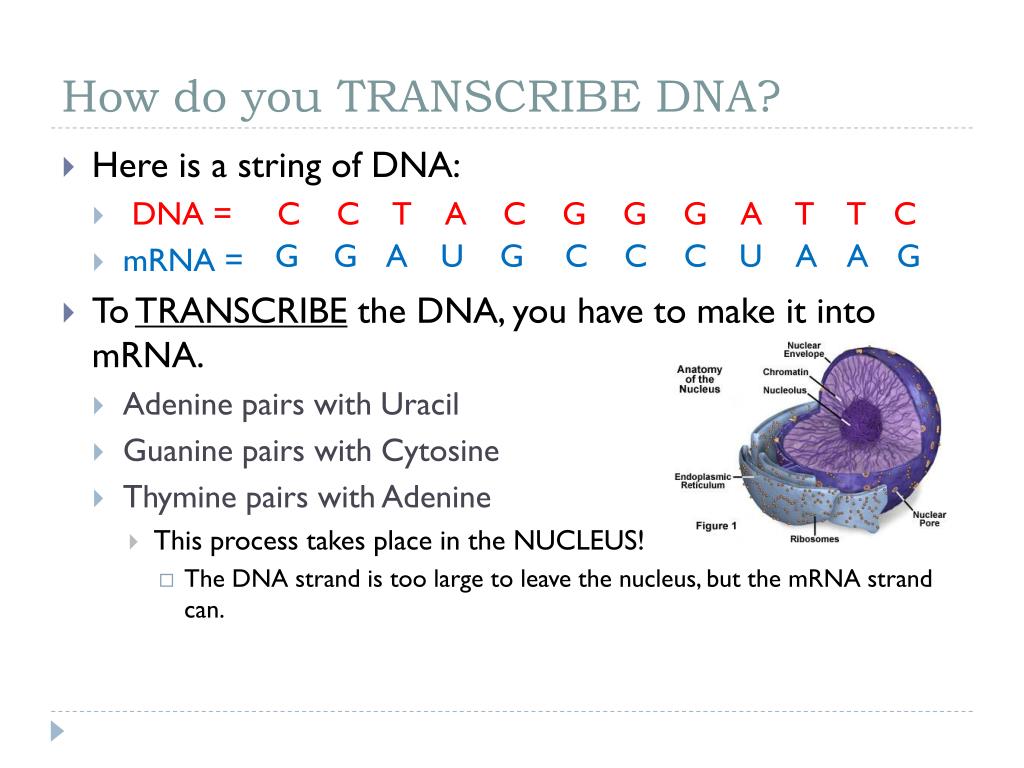 How do you TRANSCRIBE DNA?

Here is a string of DNA:

DNA = C C T A C G G G A T T C

mRNA = G G A U G C C C U A A G

To TRANSCRIBE the DNA, you have to make it into mRNA.

Adenine pairs with Uracil

Guanine pairs with Cytosine

Thymine pairs with Adenine

This process takes place in the NUCLEUS!

The DNA strand is too large to leave the nucleus, but the mRNA strand can.

Anatomy of the Nucleus

Nuclear Envelope

Chromatin

Nucleolus

Endoplasmic Reticulum

Figure 1

Ribosomes

Nuclear Pore